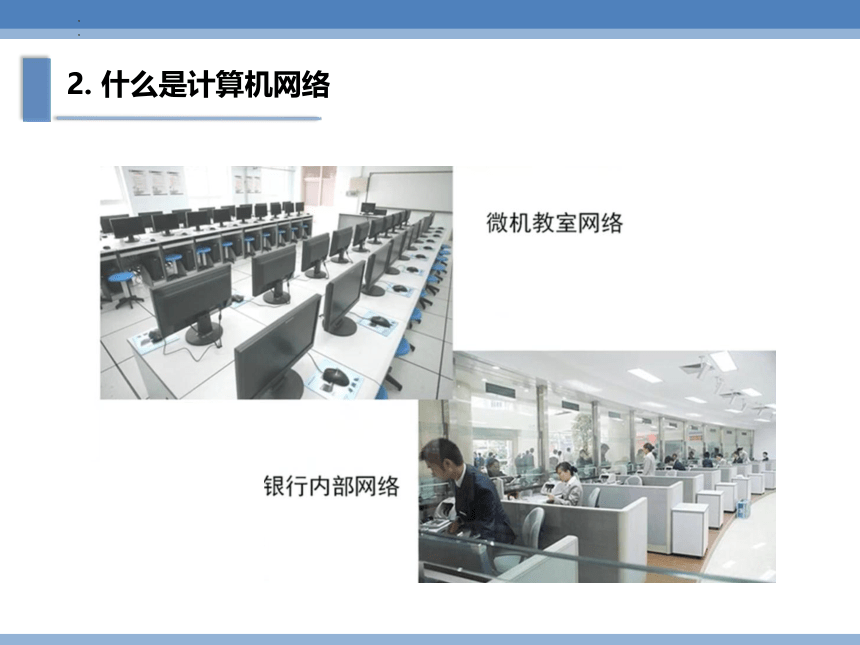 2. 什么是计算机网络

微机教室网络

银行内部网络